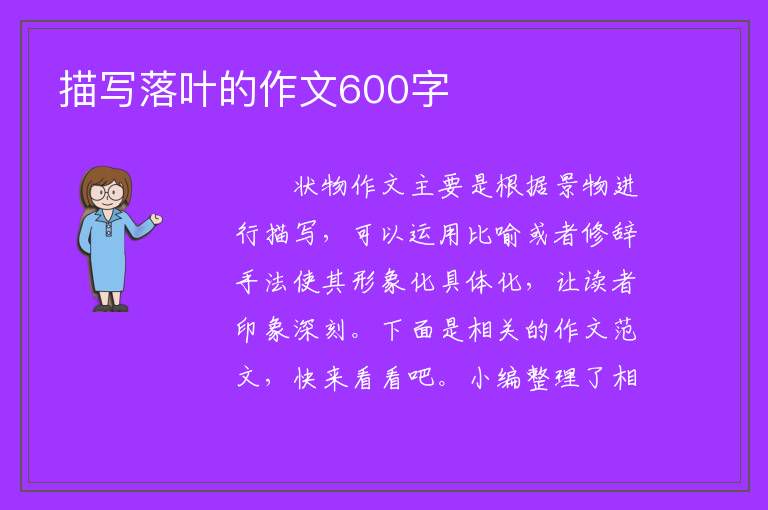 描写落叶的作文600字

状物作文主要是根据景物进行描写，可以运用比喻或者修辞手法使其形象化具体化，让读者印象深刻。下面是相关的作文范文，快来看看吧。小编整理了相